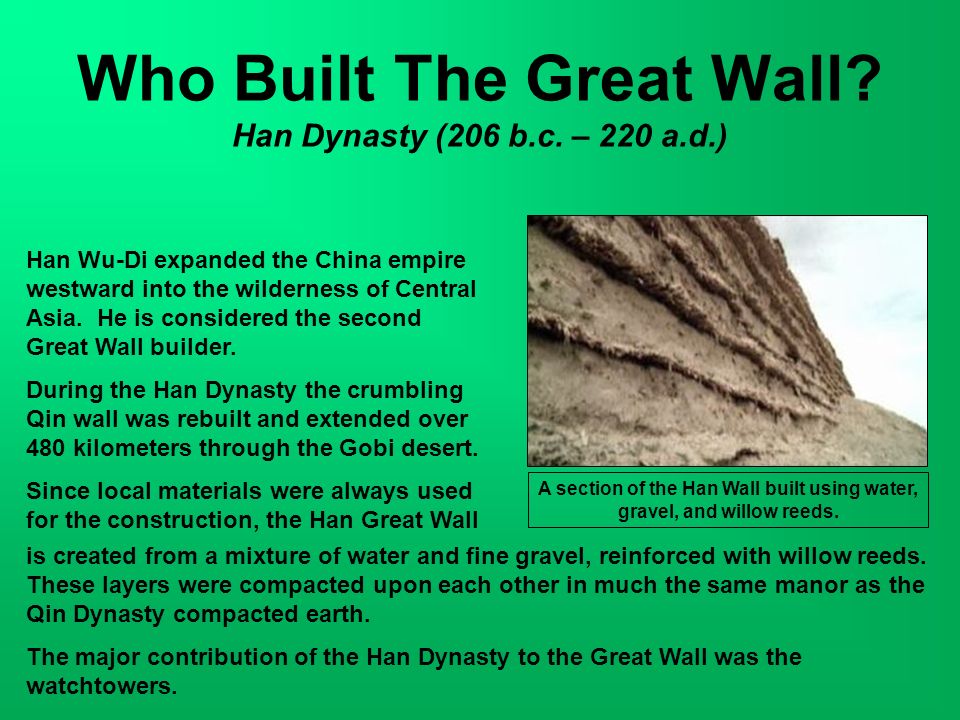 Who Built The Great Wall?
Han Dynasty (206 b.c. – 220 a.d.)

Han Wu-Di expanded the China empire westward into the wilderness of Central Asia. He is considered the second Great Wall builder.

During the Han Dynasty the crumbling Qin wall was rebuilt and extended over 480 kilometers through the Gobi desert.

Since local materials were always used for the construction, the Han Great Wall is created from a mixture of water and fine gravel, reinforced with willow reeds. These layers were compacted upon each other in much the same manor as the Qin Dynasty compacted earth.

The major contribution of the Han Dynasty to the Great Wall was the watchtowers.

A section of the Han Wall built using water, gravel, and willow reeds.